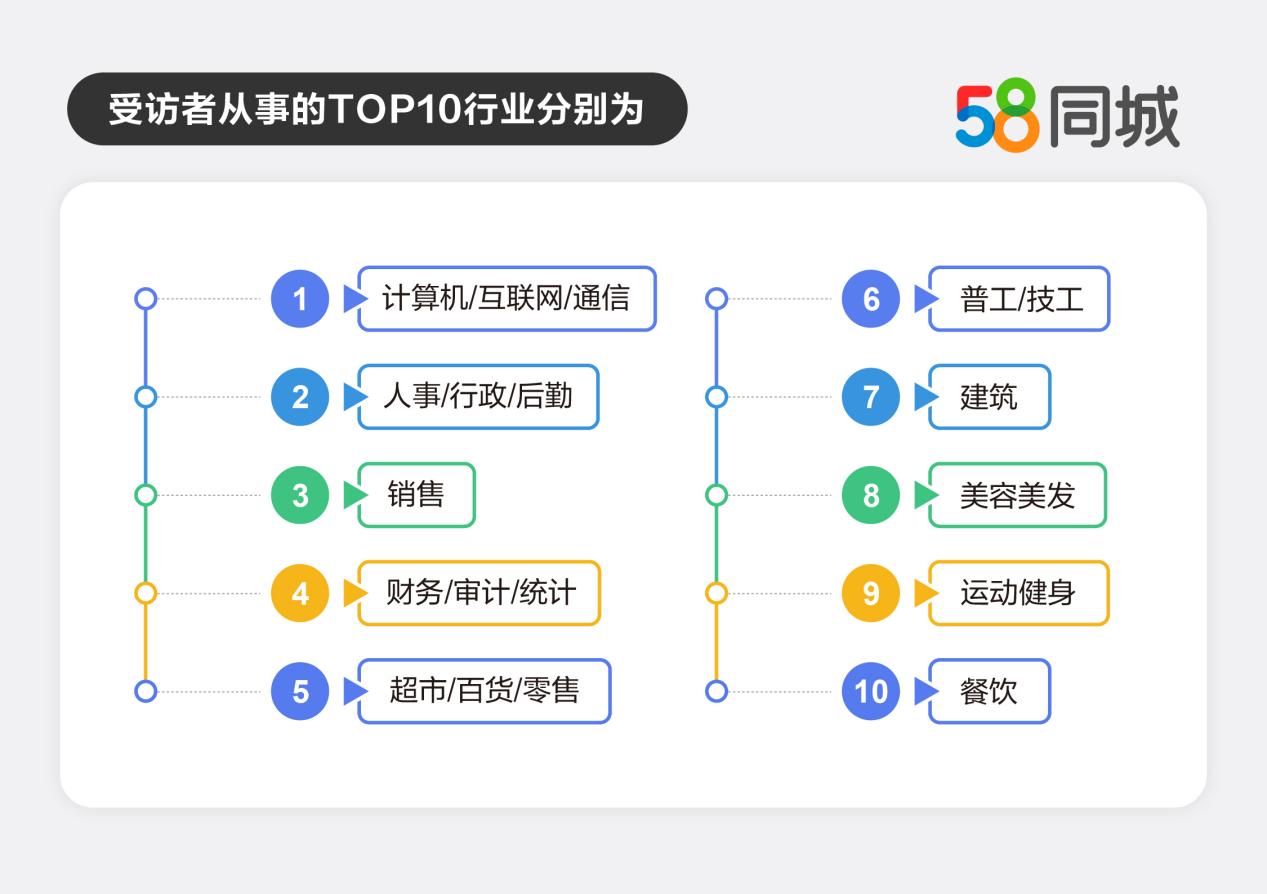 受访者从事的TOP10行业分别为

58同城

1 计算机/互联网/通信
2 人事/行政/后勤
3 销售
4 财务/审计/统计
5 超市/百货/零售

6 普工/技工
7 建筑
8 美容美发
9 运动健身
10 餐饮